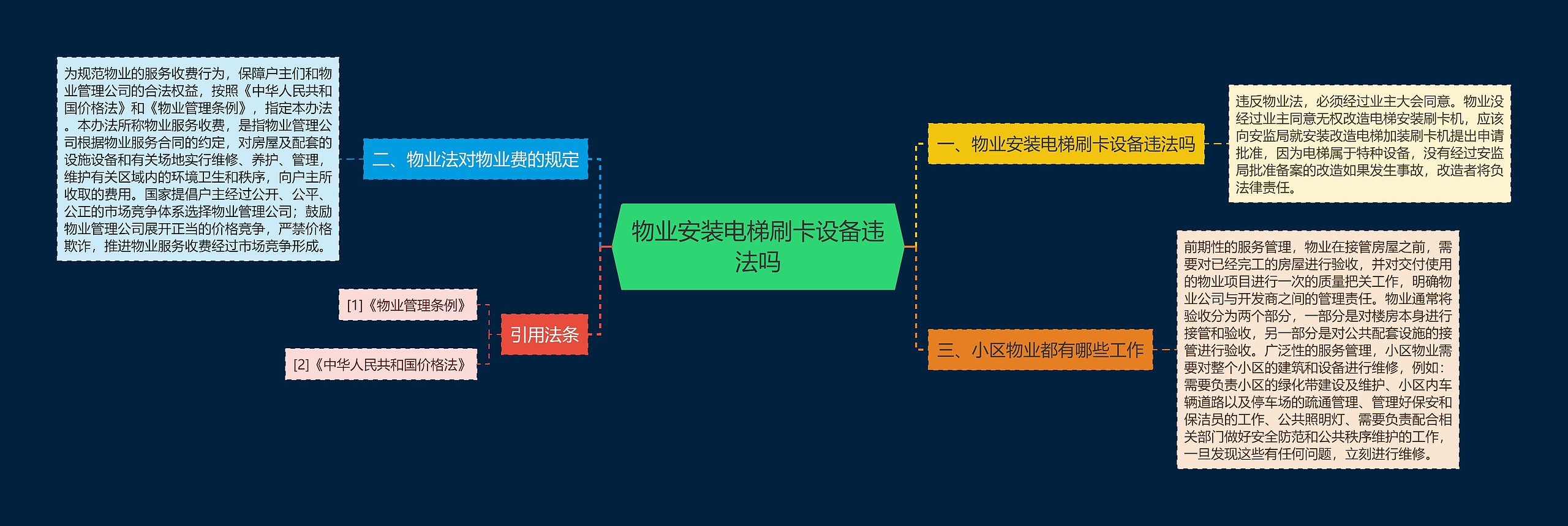 物业安装电梯刷卡设备违法吗

一、物业安装电梯刷卡设备违法吗

违反物业法，必须经过业主大会同意。物业没经过业主同意无权改造电梯安装刷卡机，应该向安监局就安装改造电梯加装刷卡机提出申请批准，因为电梯属于特种设备，没有经过安监局批准备案的改造如果发生事故，改造者将负法律责任。

三、小区物业都有哪些工作

前期性的服务管理，物业在接管房屋之前，需要对已经完工的房屋进行验收，并对交付使用的物业项目进行一次的质量把关工作，明确物业公司与开发商之间的管理责任。物业通常将验收分为两个部分，一部分是对楼房本身进行接管和验收，另一部分是对公共配套设施的接管进行验收。广泛性的服务管理，小区物业需要对整个小区的建筑和设备进行维修，例如：需要负责小区的绿化带建设及维护、小区内车辆道路以及停车场的疏通管理、管理好保安和保洁员的工作、公共照明灯、需要负责配合相关部门做好安全防范和公共秩序维护的工作，一旦发现这些有任何问题，立刻进行维修。

二、物业法对物业费的规定

为规范物业的服务收费行为，保障户主们和物业管理公司的合法权益，按照《中华人民共和国价格法》和《物业管理条例》，指定本办法。本办法所称物业服务收费，是指物业管理公司根据物业服务合同的约定，对房屋及配套的设施设备和有关场地实行维修、养护、管理，维护有关区域内的环境卫生和秩序，向户主所收取的费用。国家提倡户主经过公开、公平、公正的市场竞争体系选择物业管理公司；鼓励物业管理公司展开正当的价格竞争，严禁价格欺诈，推进物业服务收费经过市场竞争形成。

引用法条

[1]《物业管理条例》

[2]《中华人民共和国价格法》